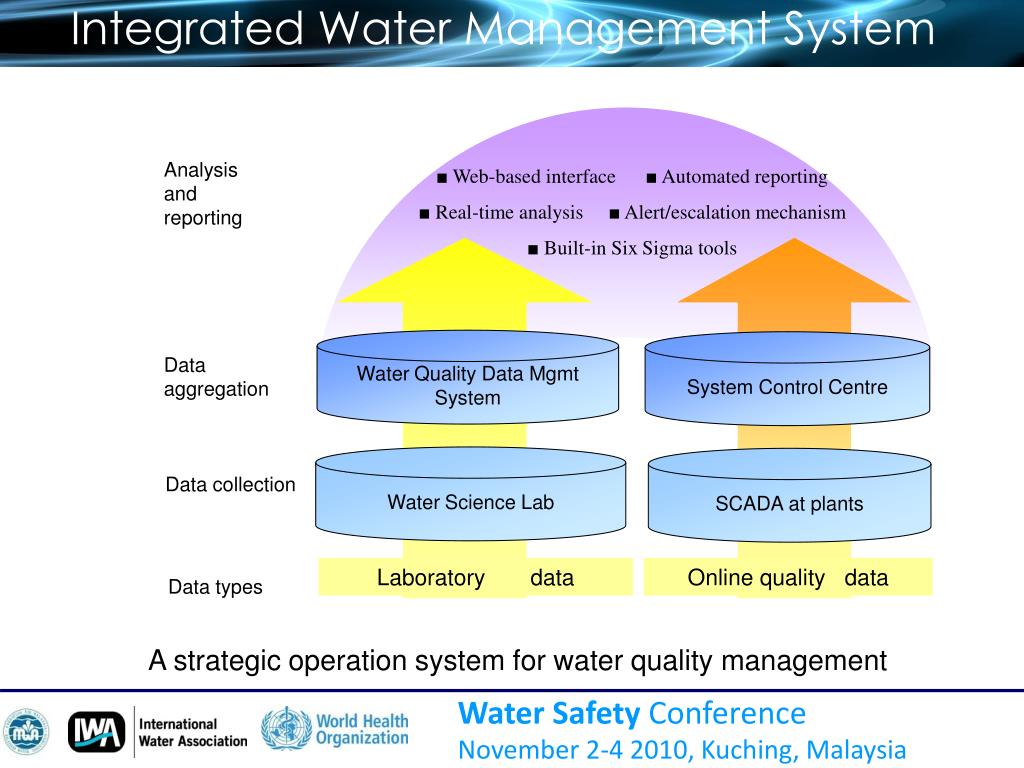 Integrated Water Management System

Analysis and reporting

■ Web-based interface ■ Automated reporting

■ Real-time analysis ■ Alert/escalation mechanism

■ Built-in Six Sigma tools

Data aggregation

Water Quality Data Mgmt System

System Control Centre

Data collection

Water Science Lab

SCADA at plants

Data types

Laboratory data

Online quality data

A strategic operation system for water quality management

IWA International Water Association

World Health Organization

Water Safety Conference
November 2-4 2010, Kuching, Malaysia